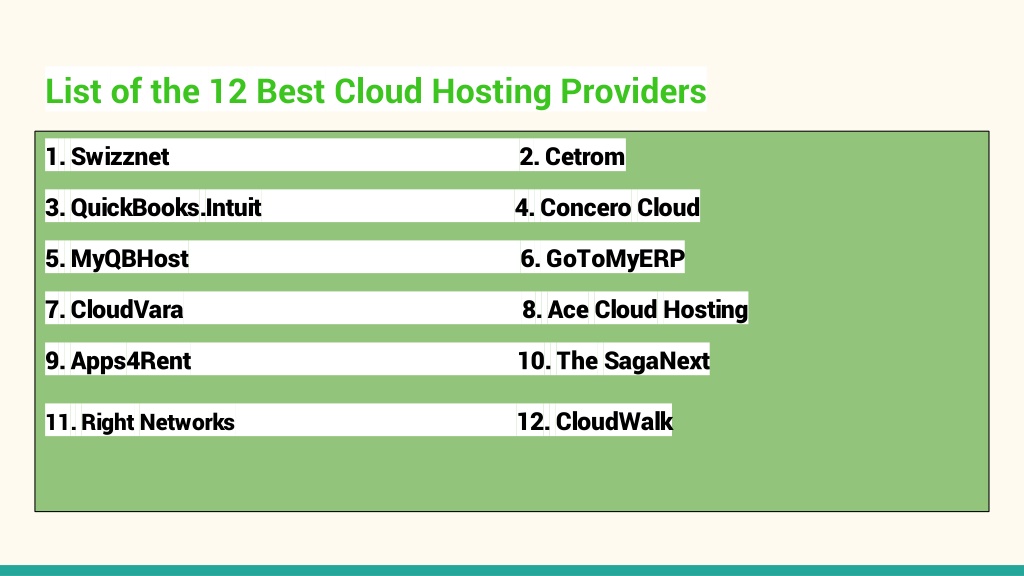 List of the 12 Best Cloud Hosting Providers

1. Swizznet
2. Cetrom
3. QuickBooks.Intuit
4. Concero Cloud
5. MyQBHost
6. GoToMyERP
7. CloudVara
8. Ace Cloud Hosting
9. Apps4Rent
10. The SagaNext
11. Right Networks
12. CloudWalk